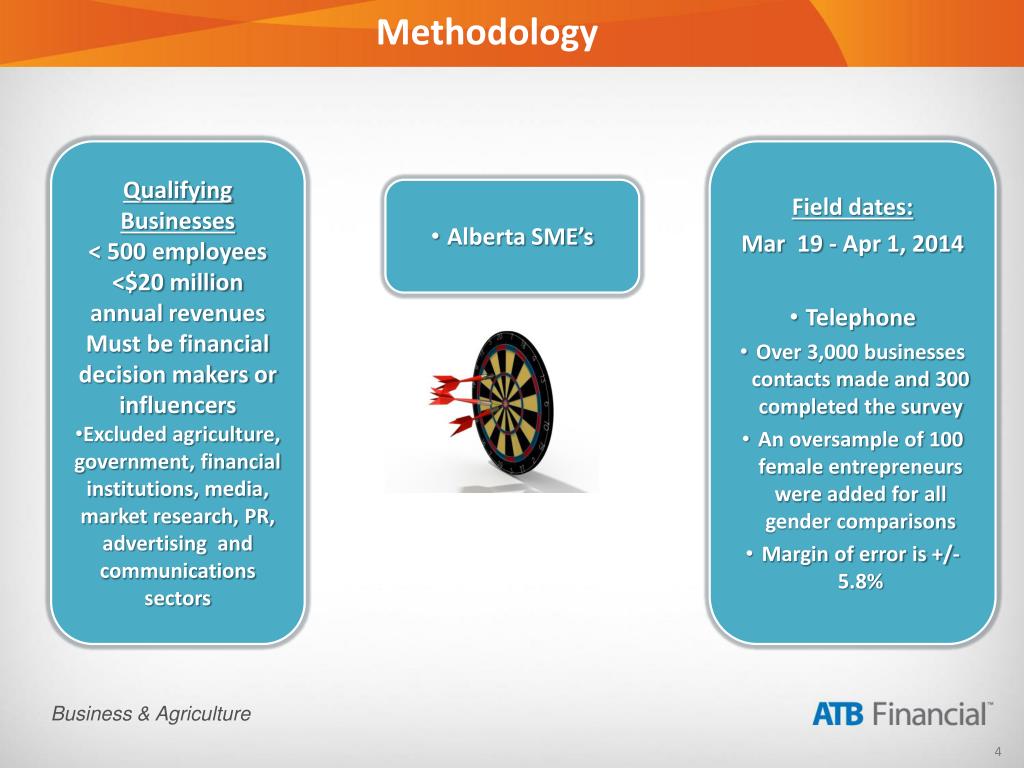 Methodology

Qualifying Businesses
< 500 employees
<$20 million annual revenues
Must be financial decision makers or influencers
•Excluded agriculture, government, financial institutions, media, market research, PR, advertising and communications sectors

• Alberta SME's

Field dates:
Mar 19 - Apr 1, 2014

• Telephone
• Over 3,000 businesses contacts made and 300 completed the survey
• An oversample of 100 female entrepreneurs were added for all gender comparisons
• Margin of error is +/- 5.8%

Business & Agriculture

ATB Financial™

4